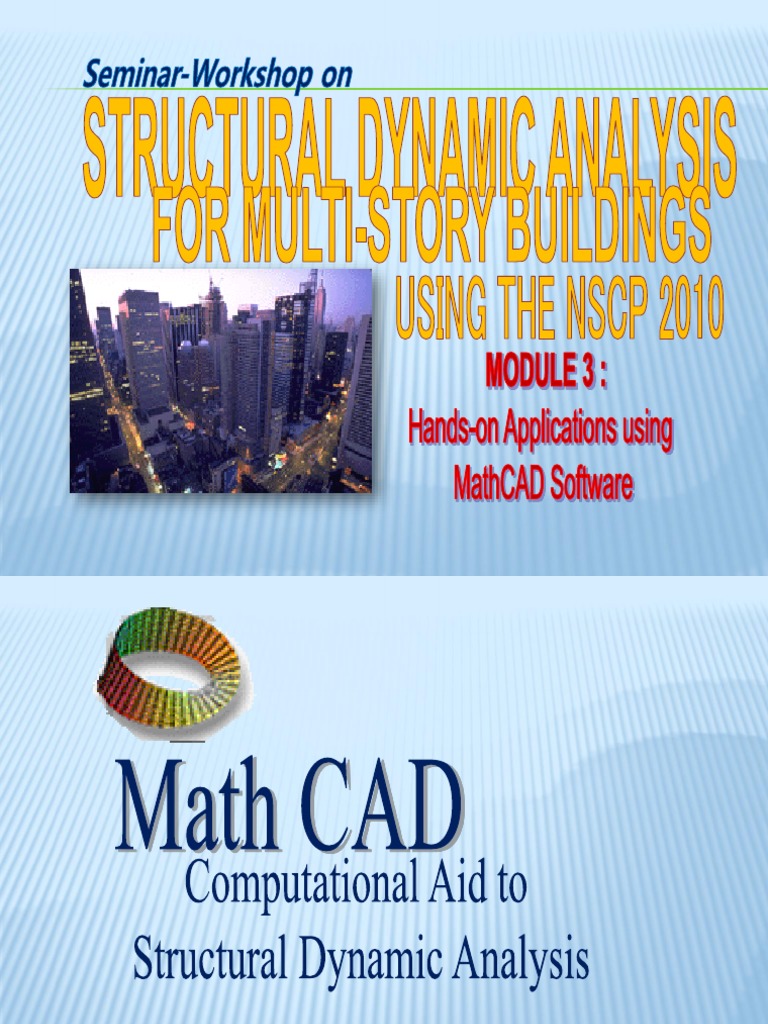 Seminar-Workshop on

STRUCTURAL DYNAMIC ANALYSIS
FOR MULTI-STORY BUILDINGS
USING THE NSCP 2010

MODULE 3 :
Hands-on Applications using MathCAD Software

Math CAD
Computational Aid to
Structural Dynamic Analysis